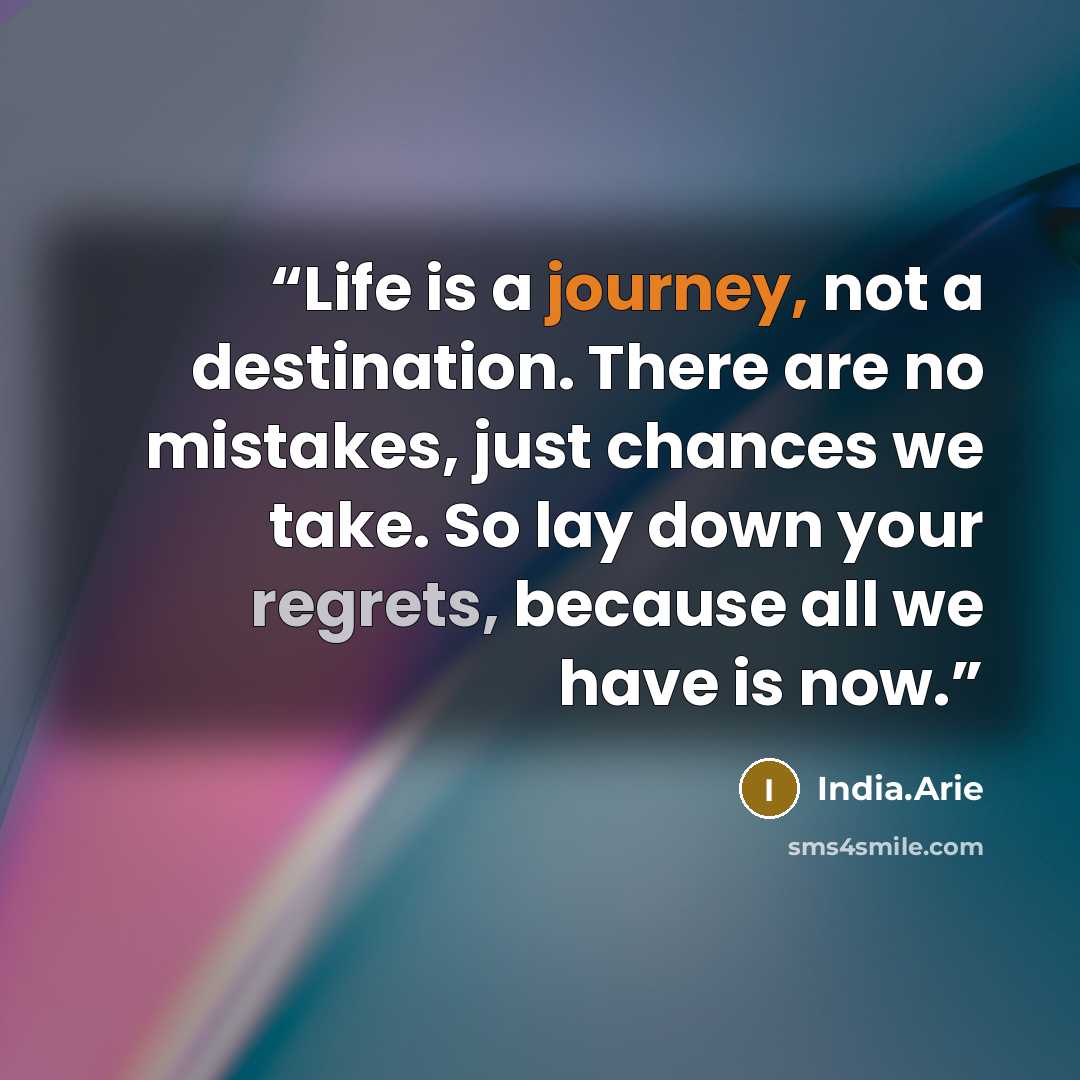 “Life is a journey, not a destination. There are no mistakes, just chances we take. So lay down your regrets, because all we have is now.”

I India.Arie

sms4smile.com